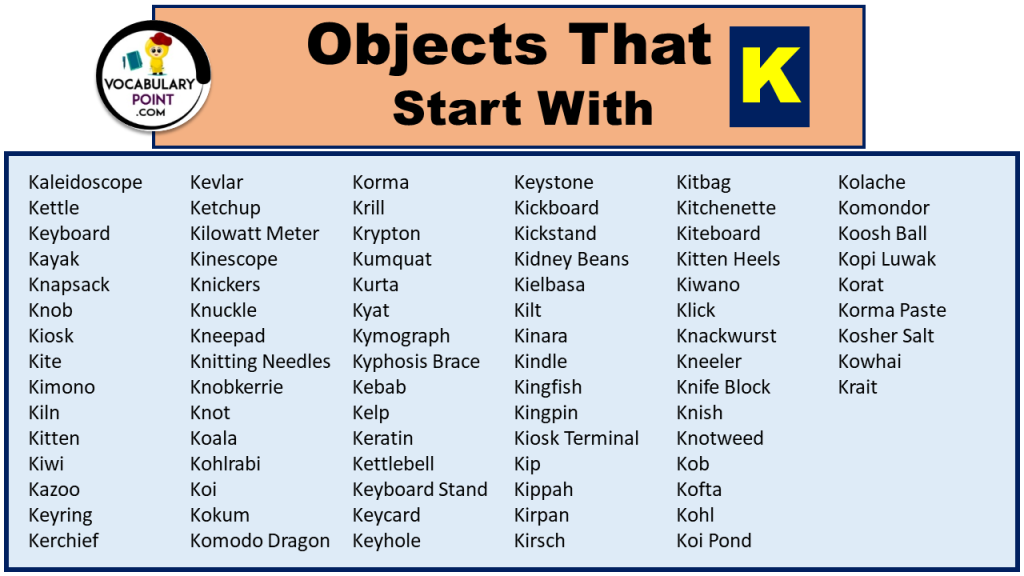 VOCABULARY POINT .COM

Objects That Start With K

Kaleidoscope
Kettle
Keyboard
Kayak
Knapsack
Knob
Kiosk
Kite
Kimono
Kiln
Kitten
Kiwi
Kazoo
Keyring
Kerchief

Kevlar
Ketchup
Kilowatt Meter
Kinescope
Knickers
Knuckle
Kneepad
Knitting Needles
Knobkerrie
Knot
Koala
Kohlrabi
Koi
Kokum
Komodo Dragon

Korma
Krill
Krypton
Kumquat
Kurta
Kyat
Kymograph
Kyphosis Brace
Kebab
Kelp
Keratin
Kettlebell
Keyboard Stand
Keycard
Keyhole

Keystone
Kickboard
Kickstand
Kidney Beans
Kielbasa
Kilt
Kinara
Kindle
Kingfish
Kingpin
Kiosk Terminal
Kip
Kippah
Kirpan
Kirsch

Kitbag
Kitchenette
Kiteboard
Kitten Heels
Kiwano
Klick
Knackwurst
Kneeler
Knife Block
Knish
Knotweed
Kob
Kofta
Kohl
Koi Pond

Kolache
Komondor
Koosh Ball
Kopi Luwak
Korat
Korma Paste
Kosher Salt
Kowhai
Krait